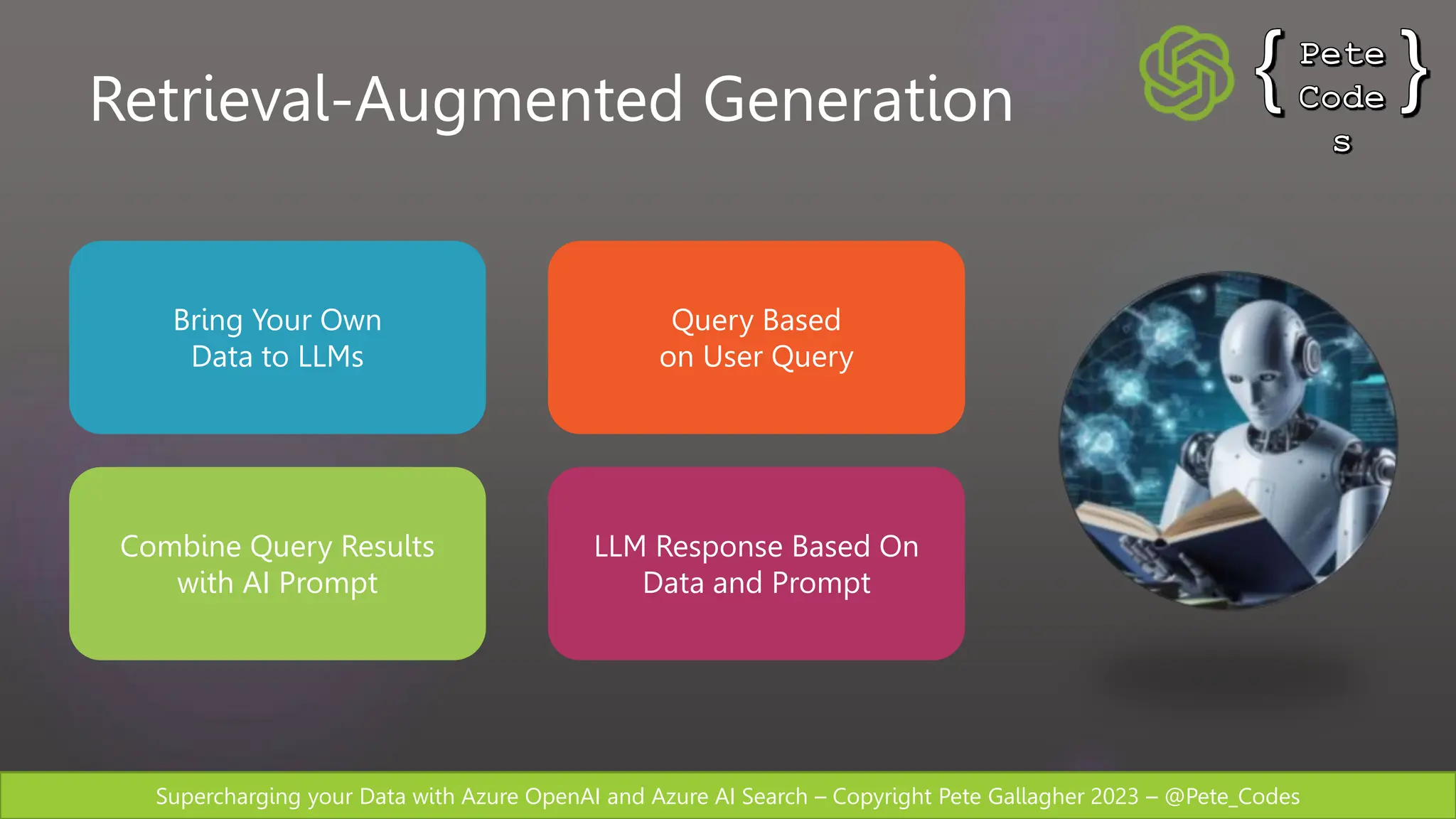 Retrieval-Augmented Generation

{ Pete Code s }

Bring Your Own Data to LLMs

Query Based on User Query

Combine Query Results with AI Prompt

LLM Response Based On Data and Prompt

Supercharging your Data with Azure OpenAI and Azure AI Search – Copyright Pete Gallagher 2023 – @Pete_Codes